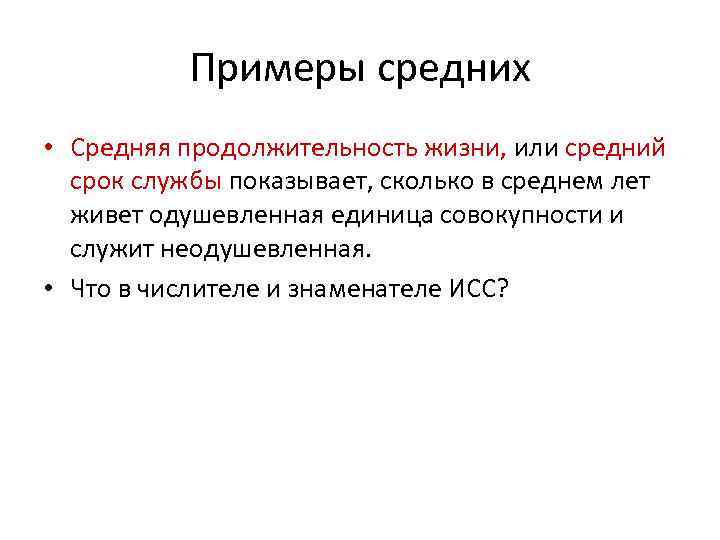 Примеры средних

• Средняя продолжительность жизни, или средний срок службы показывает, сколько в среднем лет живет одушевленная единица совокупности и служит неодушевленная.
• Что в числителе и знаменателе ИСС?